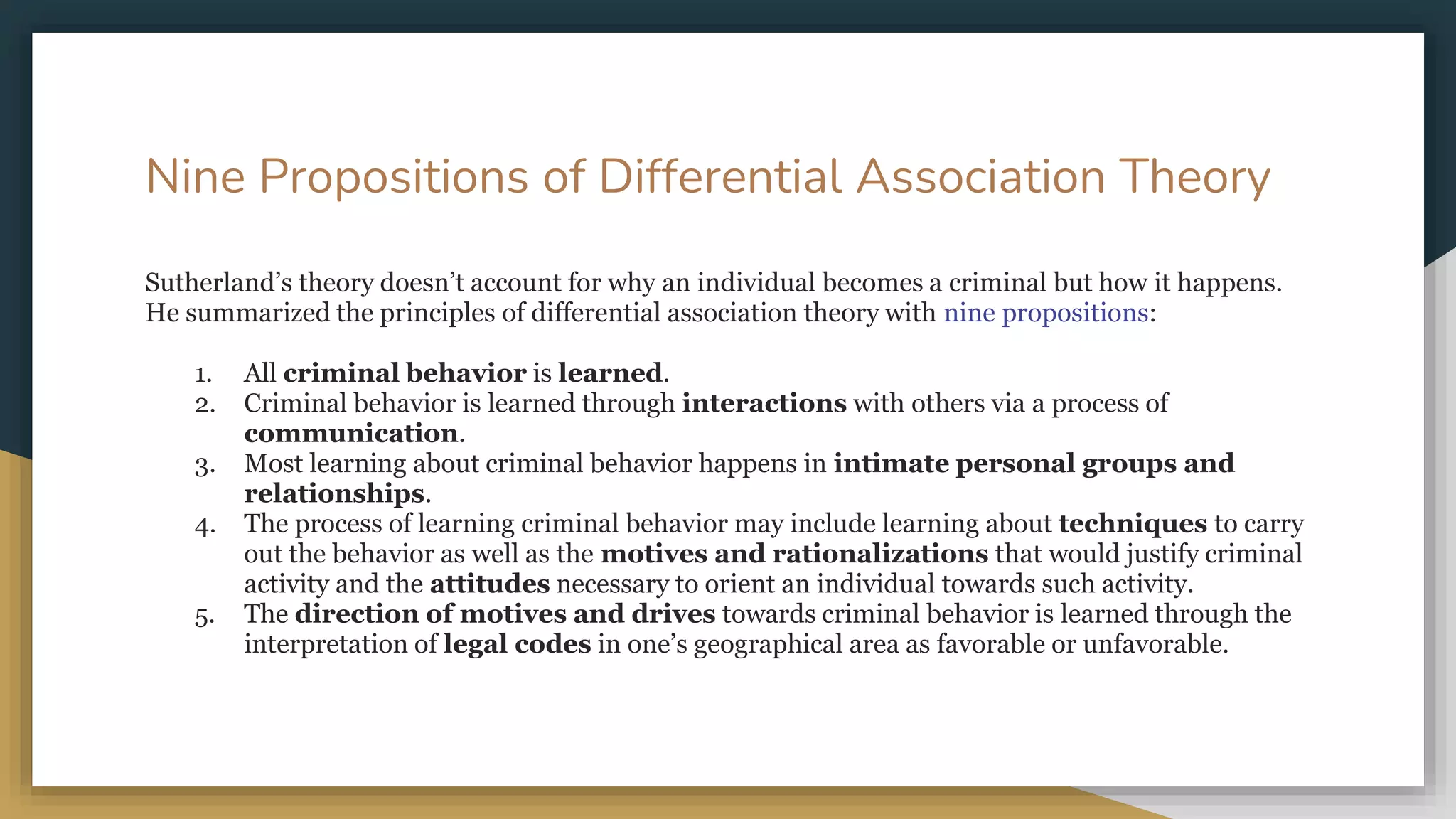 Nine Propositions of Differential Association Theory

Sutherland’s theory doesn’t account for why an individual becomes a criminal but how it happens. He summarized the principles of differential association theory with nine propositions:

1. All criminal behavior is learned.
2. Criminal behavior is learned through interactions with others via a process of communication.
3. Most learning about criminal behavior happens in intimate personal groups and relationships.
4. The process of learning criminal behavior may include learning about techniques to carry out the behavior as well as the motives and rationalizations that would justify criminal activity and the attitudes necessary to orient an individual towards such activity.
5. The direction of motives and drives towards criminal behavior is learned through the interpretation of legal codes in one’s geographical area as favorable or unfavorable.